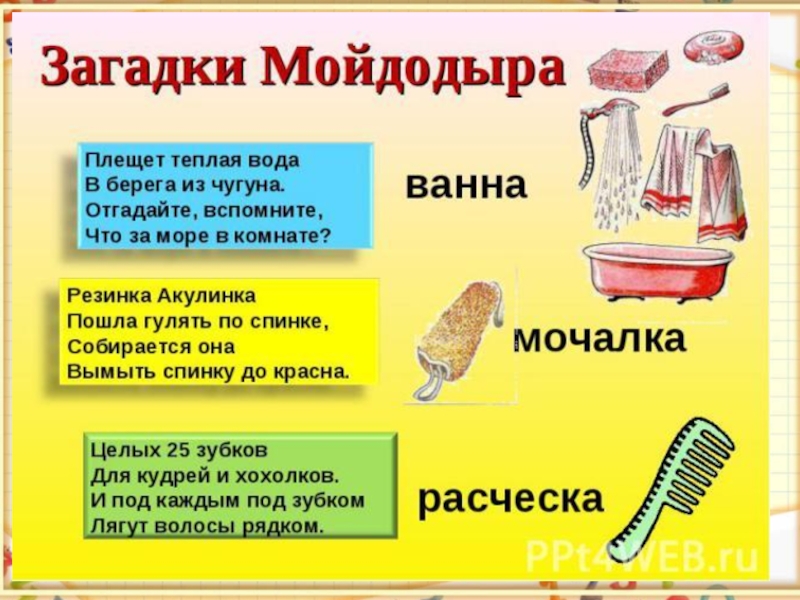 Загадки Мойдодыра

Плещет теплая вода
В берега из чугуна.
Отгадайте, вспомните,
Что за море в комнате?

ванна

Резинка Акулинка
Пошла гулять по спинке,
Собирается она
Вымыть спинку до красна.

мочалка

Целых 25 зубков
Для кудрей и хохолков.
И под каждым под зубком
Лягут волосы рядком.

расческа

PPt4WEB.ru